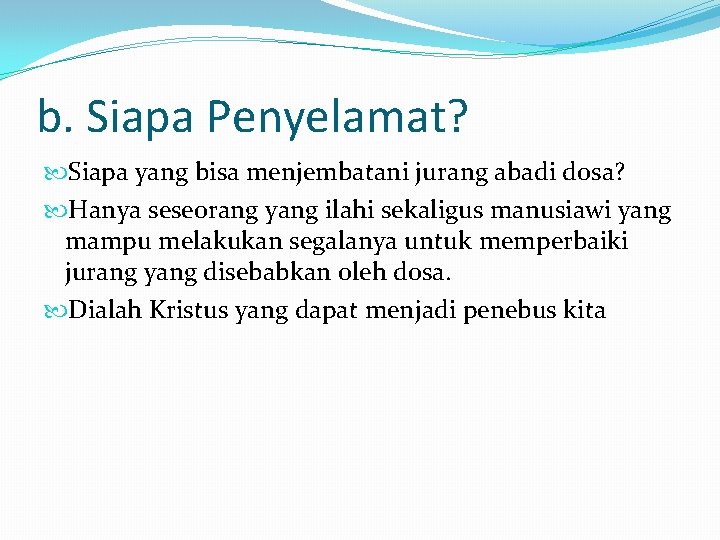 b. Siapa Penyelamat?

Siapa yang bisa menjembatani jurang abadi dosa?

Hanya seseorang yang ilahi sekaligus manusiawi yang mampu melakukan segalanya untuk memperbaiki jurang yang disebabkan oleh dosa.

Dialah Kristus yang dapat menjadi penebus kita